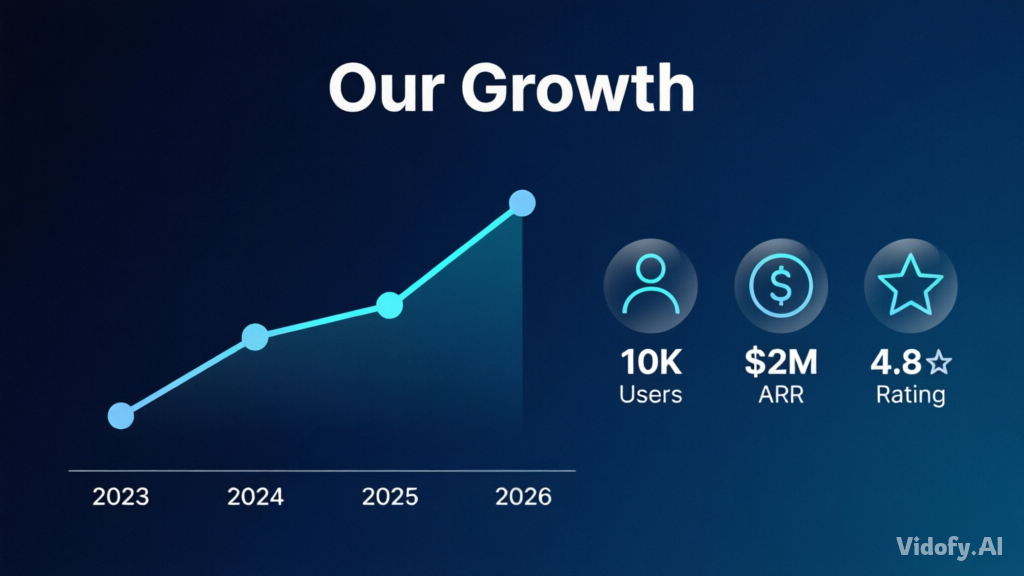 Our Growth

2023
2024
2025
2026

10K
Users

$2M
ARR

4.8☆
Rating

Vidofy.AI